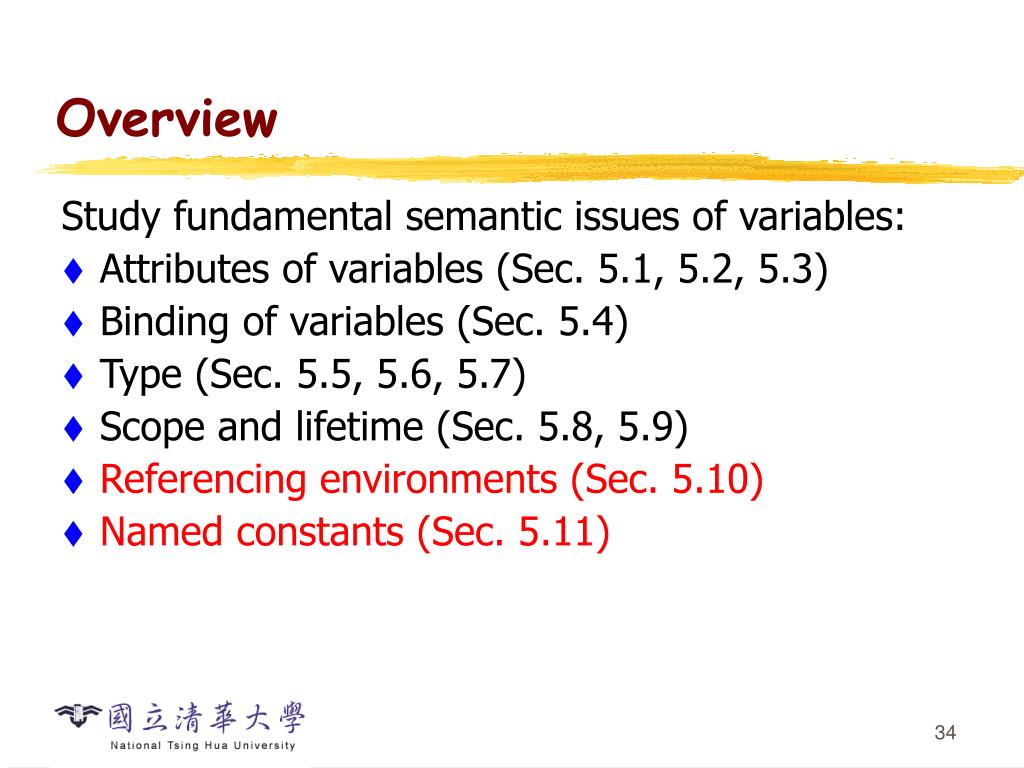 Overview

Study fundamental semantic issues of variables:
♦ Attributes of variables (Sec. 5.1, 5.2, 5.3)
♦ Binding of variables (Sec. 5.4)
♦ Type (Sec. 5.5, 5.6, 5.7)
♦ Scope and lifetime (Sec. 5.8, 5.9)
♦ Referencing environments (Sec. 5.10)
♦ Named constants (Sec. 5.11)

國立清華大學
National Tsing Hua University

34